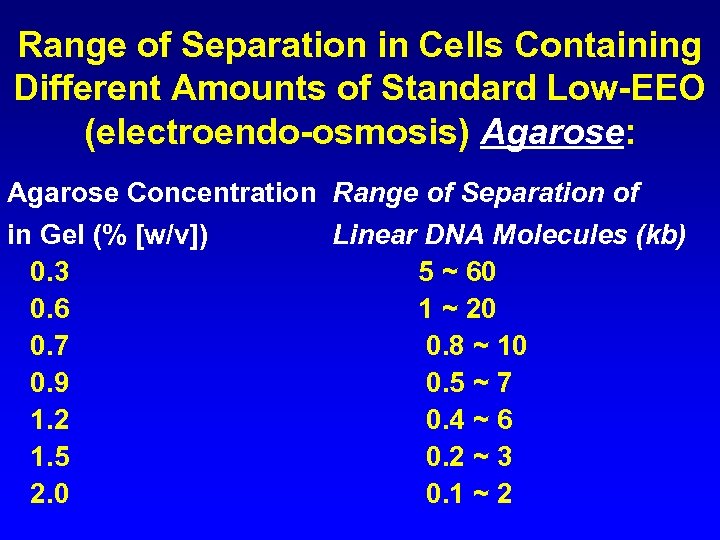 Range of Separation in Cells Containing Different Amounts of Standard Low-EEO (electroendo-osmosis) Agarose:

| Agarose Concentration in Gel (% [w/v]) | Range of Separation of Linear DNA Molecules (kb) |
|---|---|
| 0.3 | 5 ~ 60 |
| 0.6 | 1 ~ 20 |
| 0.7 | 0.8 ~ 10 |
| 0.9 | 0.5 ~ 7 |
| 1.2 | 0.4 ~ 6 |
| 1.5 | 0.2 ~ 3 |
| 2.0 | 0.1 ~ 2 |